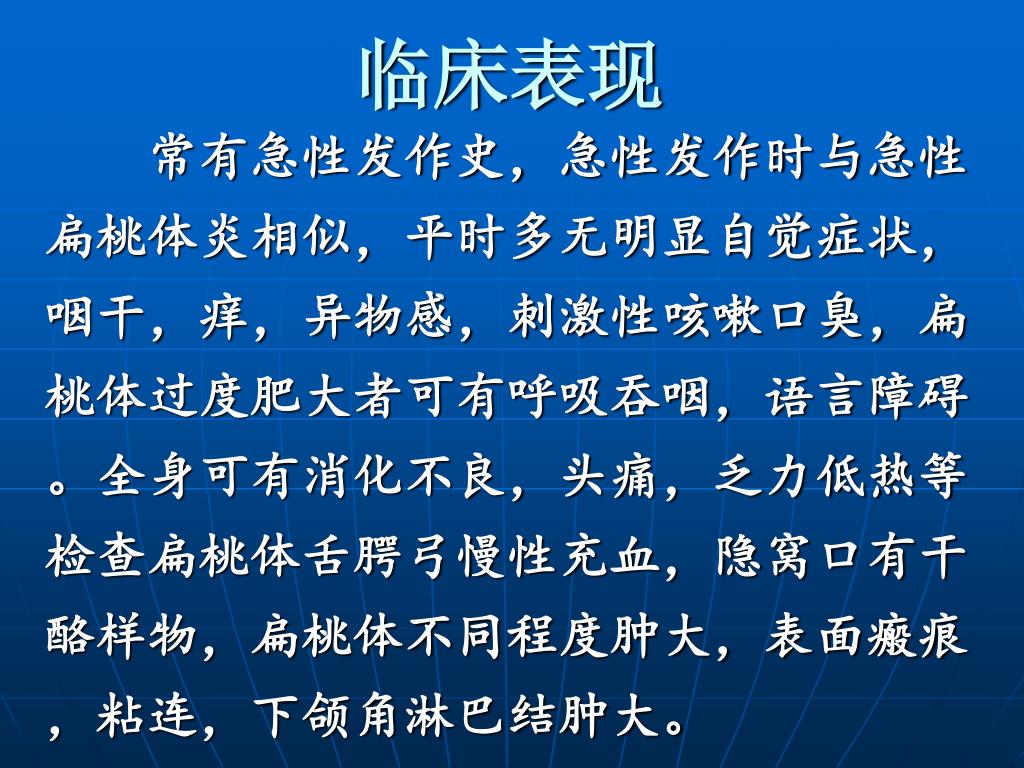 临床表现

常有急性发作史，急性发作时与急性扁桃体炎相似，平时多无明显自觉症状，咽干，痒，异物感，刺激性咳嗽口臭，扁桃体过度肥大者可有呼吸吞咽，语言障碍。全身可有消化不良，头痛，乏力低热等检查扁桃体舌腭弓慢性充血，隐窝口有干酪样物，扁桃体不同程度肿大，表面瘢痕，粘连，下颌角淋巴结肿大。